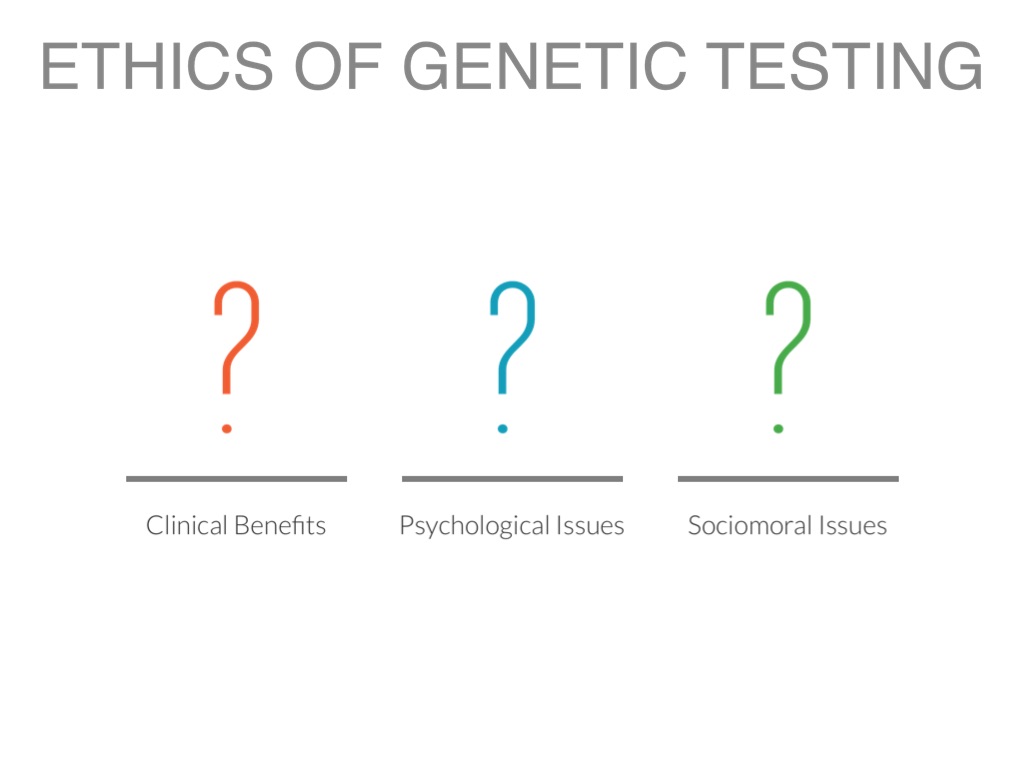 ETHICS OF GENETIC TESTING

?

Clinical Benefits

?

Psychological Issues

?

Sociomoral Issues